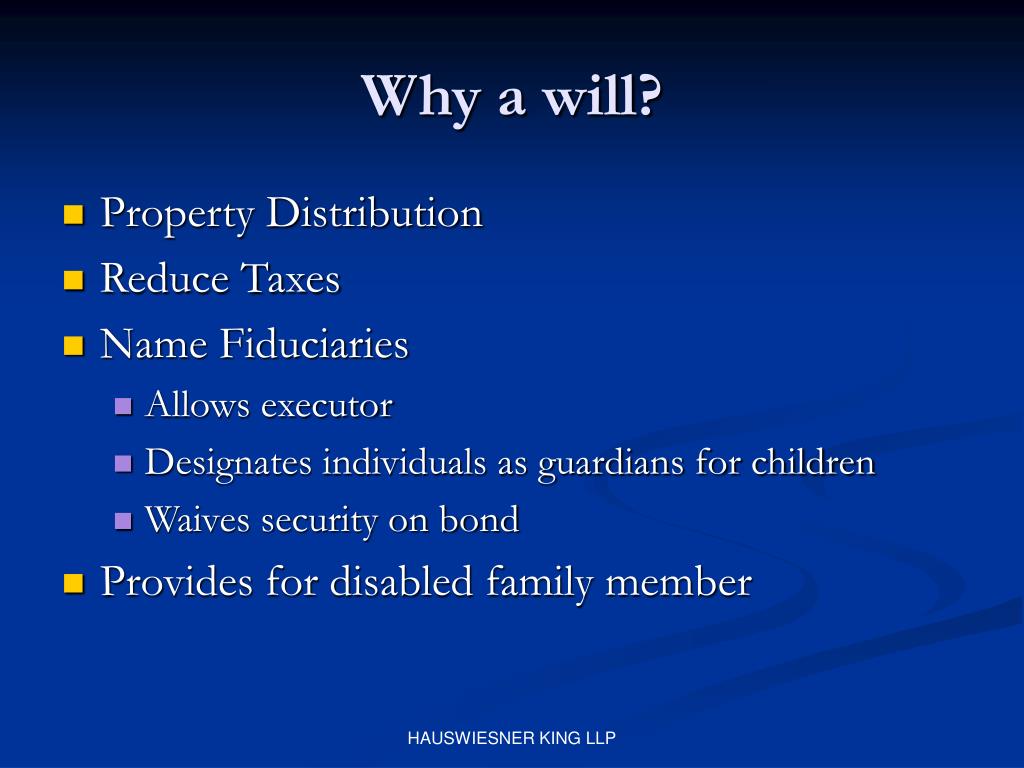 Why a will?

- Property Distribution
- Reduce Taxes
- Name Fiduciaries
  - Allows executor
  - Designates individuals as guardians for children
  - Waives security on bond
- Provides for disabled family member

HAUSWIESNER KING LLP